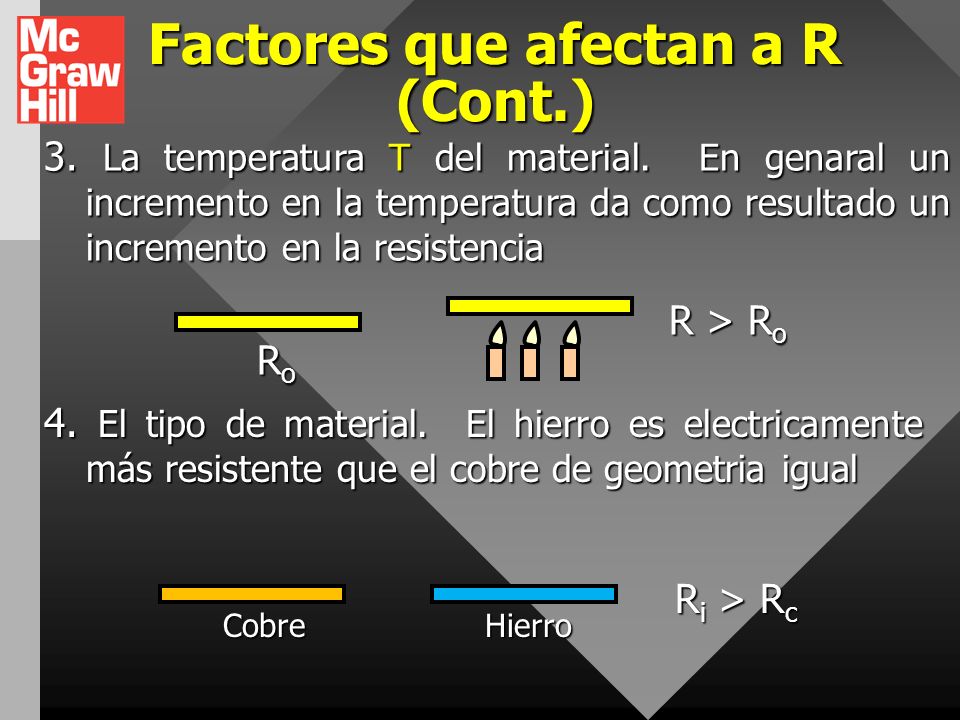 Mc Graw Hill

Factores que afectan a R (Cont.)

3. La temperatura T del material. En genaral un incremento en la temperatura da como resultado un incremento en la resistencia

$R_o$

$R > R_o$

4. El tipo de material. El hierro es electricamente más resistente que el cobre de geometria igual

Cobre

Hierro

$R_i > R_c$